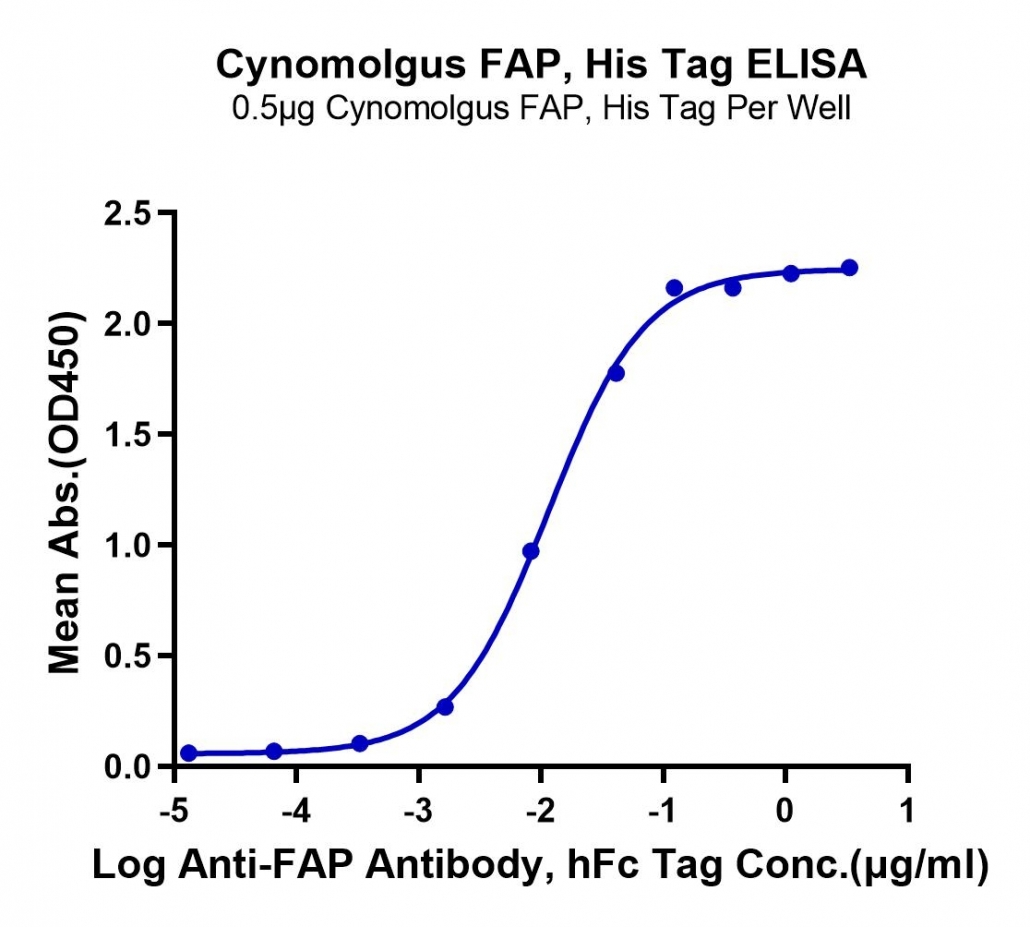 Cynomolgus FAP, His Tag ELISA
0.5μg Cynomolgus FAP, His Tag Per Well

Mean Abs.(OD450)

2.5
2.0
1.5
1.0
0.5
0.0

-5 -4 -3 -2 -1 0 1

Log Anti-FAP Antibody, hFc Tag Conc.(μg/ml)